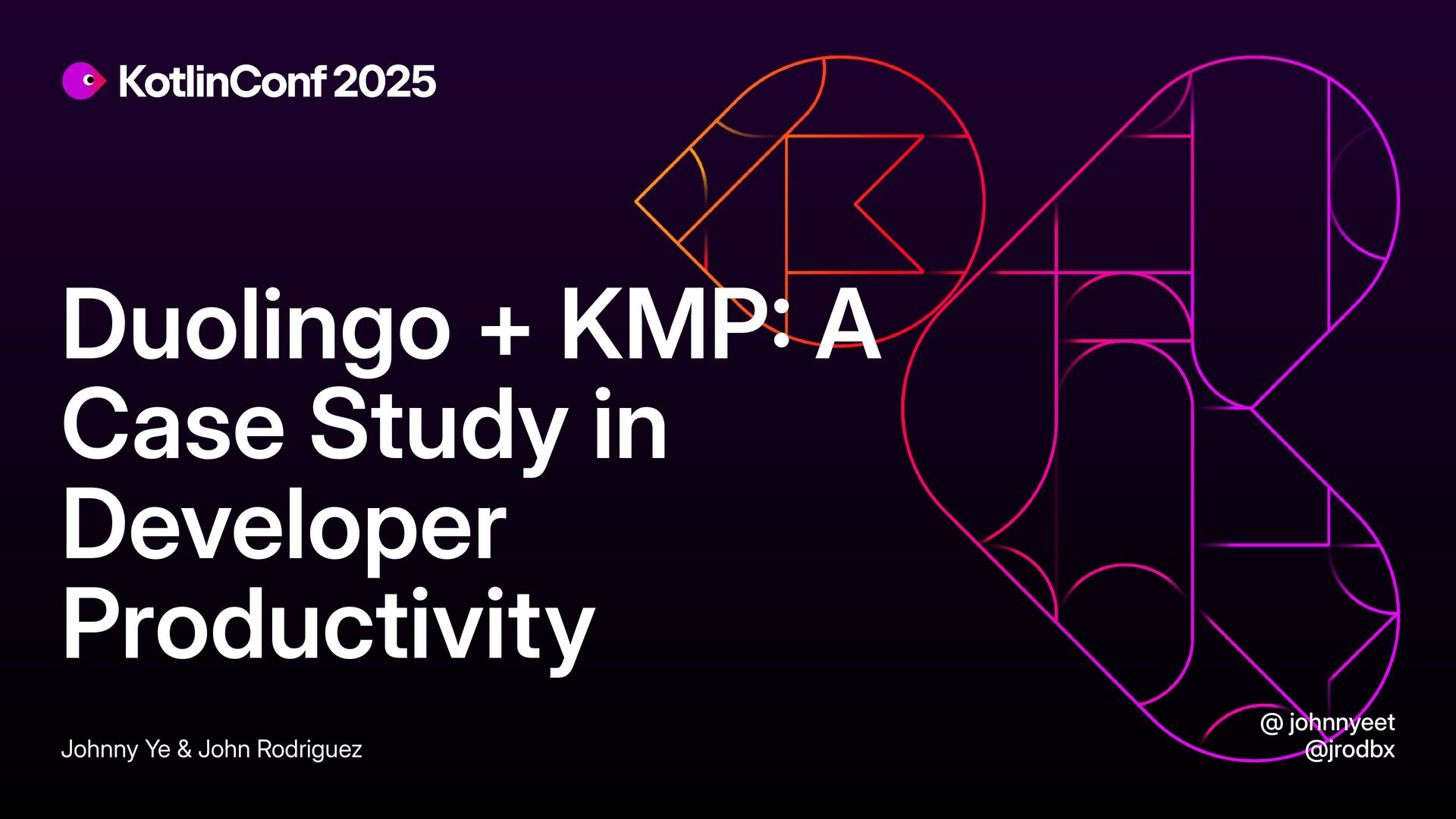 KotlinConf 2025

Duolingo + KMP: A Case Study in Developer Productivity

Johnny Ye & John Rodriguez

@ johnnyeet
@jrodbx